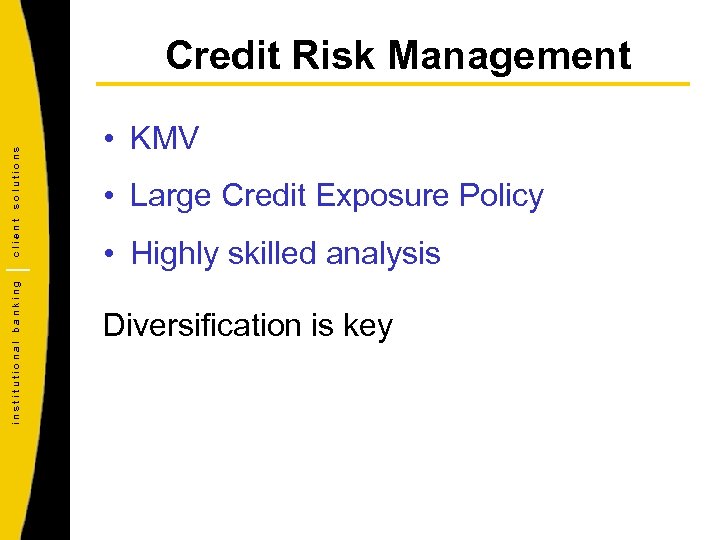 institutional banking | client solutions

Credit Risk Management

• KMV
• Large Credit Exposure Policy
• Highly skilled analysis

Diversification is key